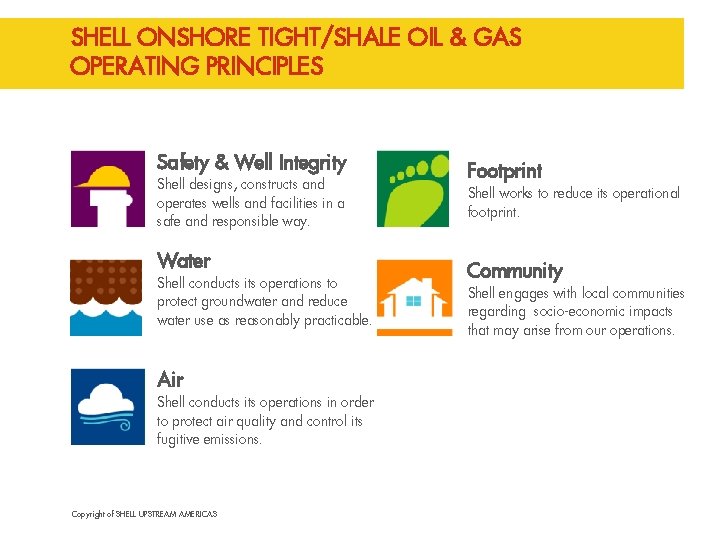 SHELL ONSHORE TIGHT/SHALE OIL & GAS OPERATING PRINCIPLES

Safety & Well Integrity
Shell designs, constructs and operates wells and facilities in a safe and responsible way.

Water
Shell conducts its operations to protect groundwater and reduce water use as reasonably practicable.

Air
Shell conducts its operations in order to protect air quality and control its fugitive emissions.

Footprint
Shell works to reduce its operational footprint.

Community
Shell engages with local communities regarding socio-economic impacts that may arise from our operations.

Copyright of SHELL UPSTREAM AMERICAS